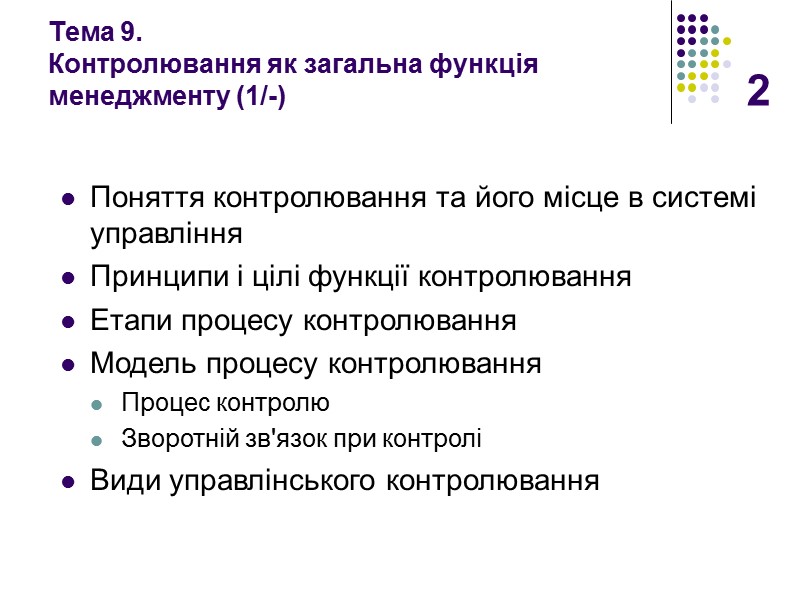 Тема 9.
Контролювання як загальна функція менеджменту (1/-)

2

- Поняття контролювання та його місце в системі управління
- Принципи і цілі функції контролювання
- Етапи процесу контролювання
- Модель процесу контролювання
  - Процес контролю
  - Зворотній зв'язок при контролі
- Види управлінського контролювання